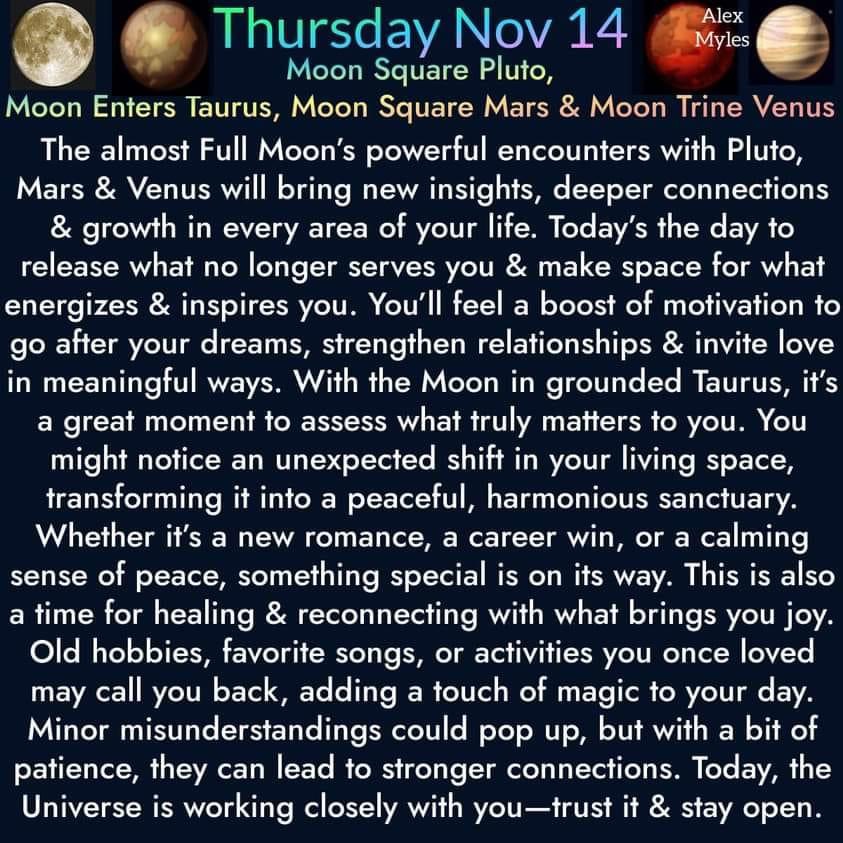 Thursday Nov 14

Alex Myles

Moon Square Pluto,
Moon Enters Taurus, Moon Square Mars & Moon Trine Venus

The almost Full Moon's powerful encounters with Pluto, Mars & Venus will bring new insights, deeper connections & growth in every area of your life. Today's the day to release what no longer serves you & make space for what energizes & inspires you. You'll feel a boost of motivation to go after your dreams, strengthen relationships & invite love in meaningful ways. With the Moon in grounded Taurus, it's a great moment to assess what truly matters to you. You might notice an unexpected shift in your living space, transforming it into a peaceful, harmonious sanctuary. Whether it's a new romance, a career win, or a calming sense of peace, something special is on its way. This is also a time for healing & reconnecting with what brings you joy. Old hobbies, favorite songs, or activities you once loved may call you back, adding a touch of magic to your day. Minor misunderstandings could pop up, but with a bit of patience, they can lead to stronger connections. Today, the Universe is working closely with you—trust it & stay open.